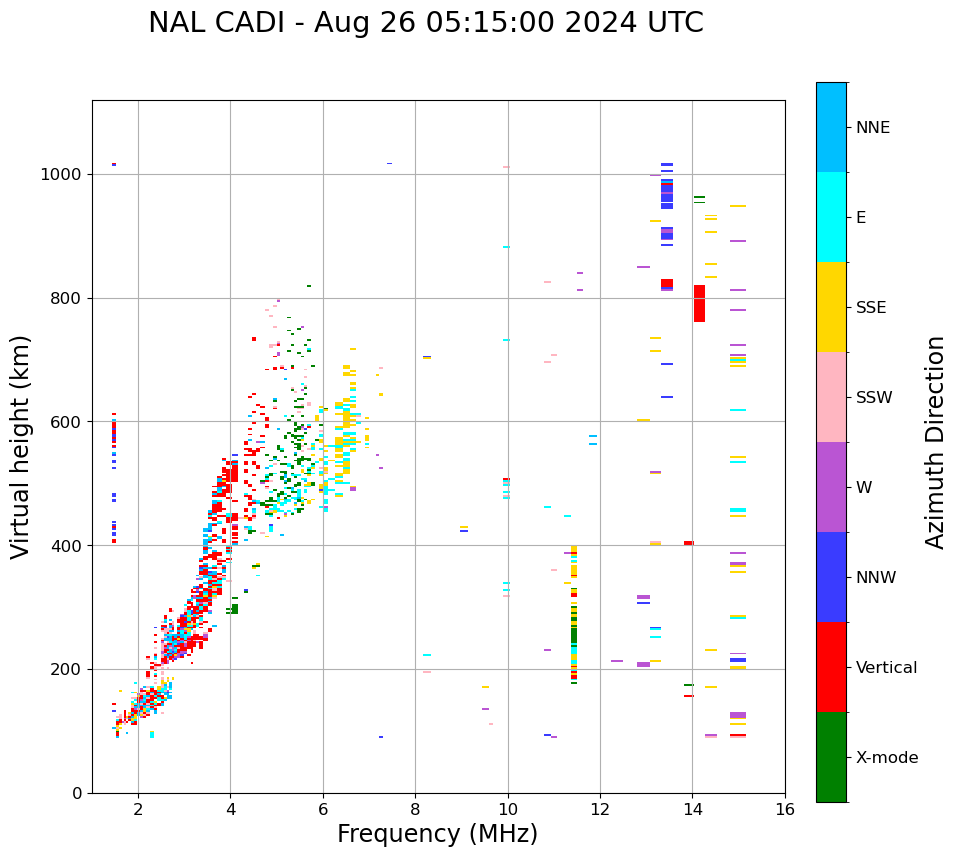 NAL CADI - Aug 26 05:15:00 2024 UTC

Virtual height (km)

1000
800
600
400
200
0

2
4
6
8
10
12
14
16

Frequency (MHz)

NNE
E
SSE
SSW
W
NNW
Vertical
X-mode

Azimuth Direction